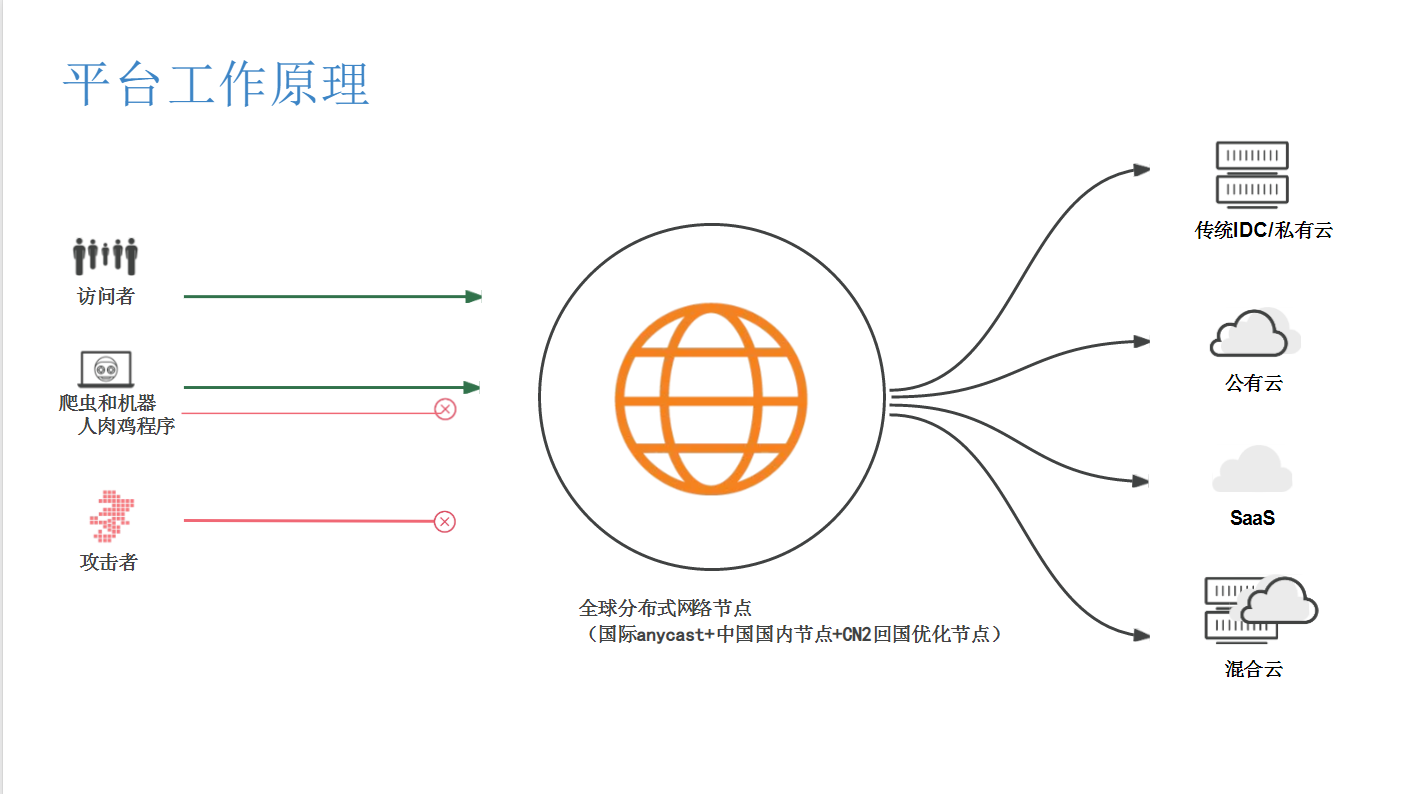 平台工作原理

访问者

爬虫和机器
人肉鸡程序

攻击者

全球分布式网络节点
（国际anycast+中国国内节点+CN2回国优化节点）

传统IDC/私有云

公有云

SaaS

混合云